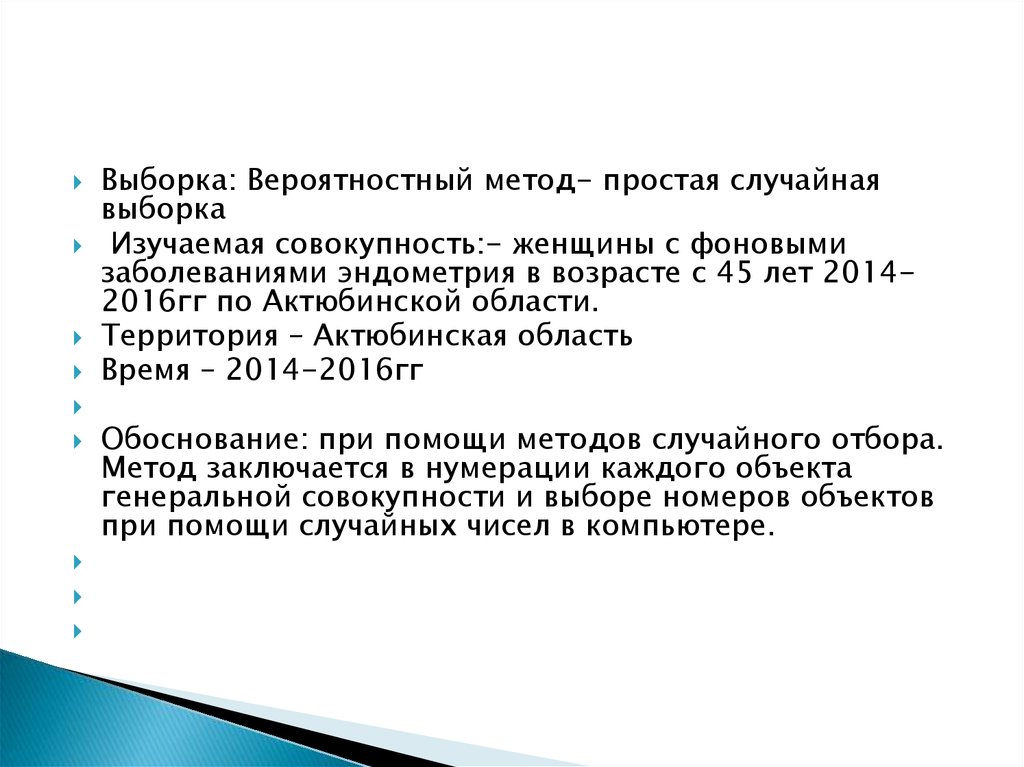 Выборка: Вероятностный метод- простая случайная выборка

Изучаемая совокупность:- женщины с фоновыми заболеваниями эндометрия в возрасте с 45 лет 2014-2016гг по Актюбинской области.

Территория – Актюбинская область

Время – 2014-2016гг

Обоснование: при помощи методов случайного отбора. Метод заключается в нумерации каждого объекта генеральной совокупности и выборе номеров объектов при помощи случайных чисел в компьютере.